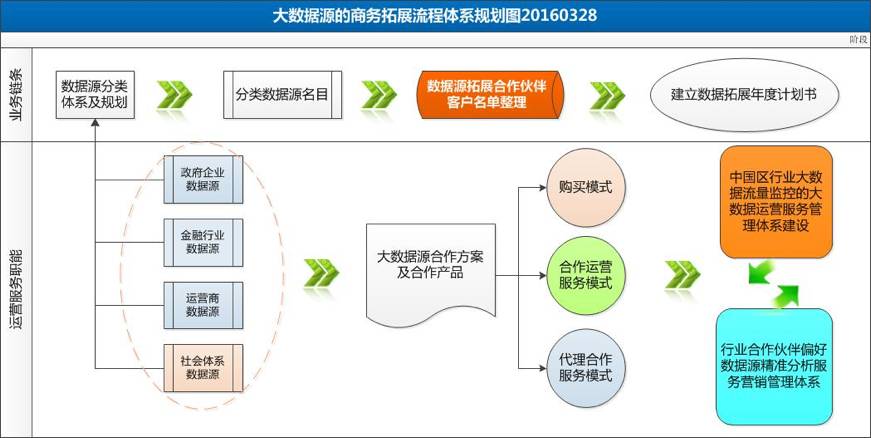 大数据源的商务拓展流程体系规划图20160328

阶段

业务链条

数据源分类体系及规划

分类数据源名目

数据源拓展合作伙伴客户名单整理

建立数据拓展年度计划书

运营服务职能

政府企业数据源

金融行业数据源

运营商数据源

社会体系数据源

大数据源合作方案及合作产品

购买模式

合作运营服务模式

代理合作服务模式

中国区行业大数据流量监控的大数据运营服务管理体系建设

行业合作伙伴偏好数据源精准分析服务营销管理体系